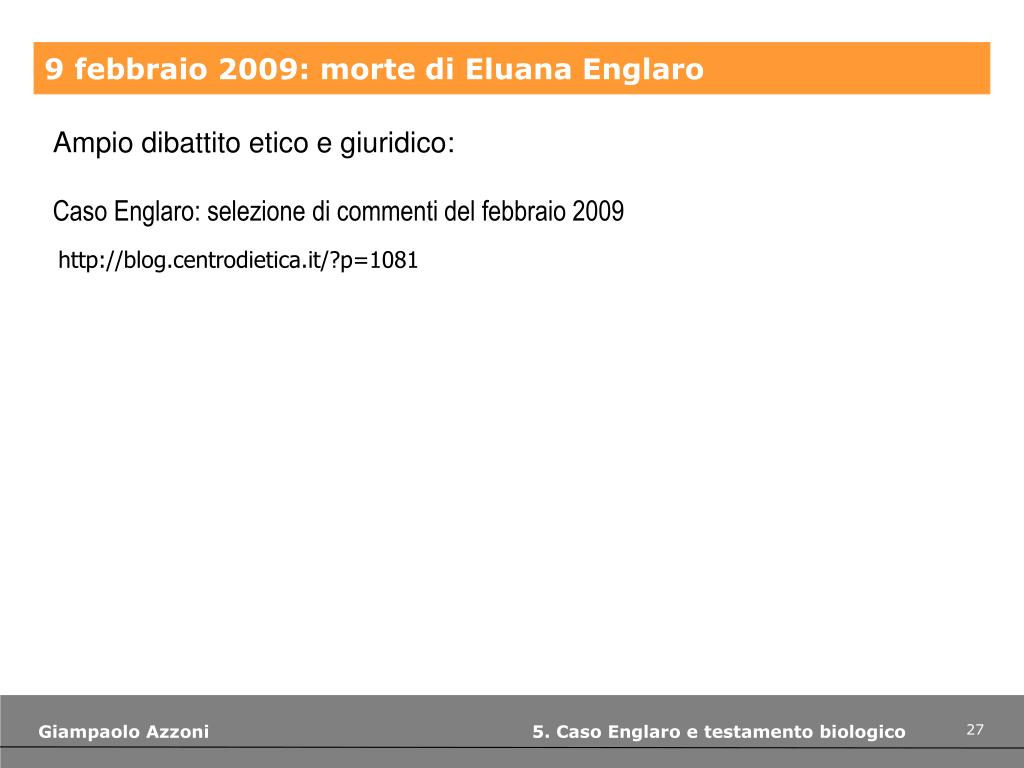 9 febbraio 2009: morte di Eluana Englaro

Ampio dibattito etico e giuridico:

Caso Englaro: selezione di commenti del febbraio 2009

http://blog.centrodietica.it/?p=1081

Giampaolo Azzoni

5. Caso Englaro e testamento biologico

27